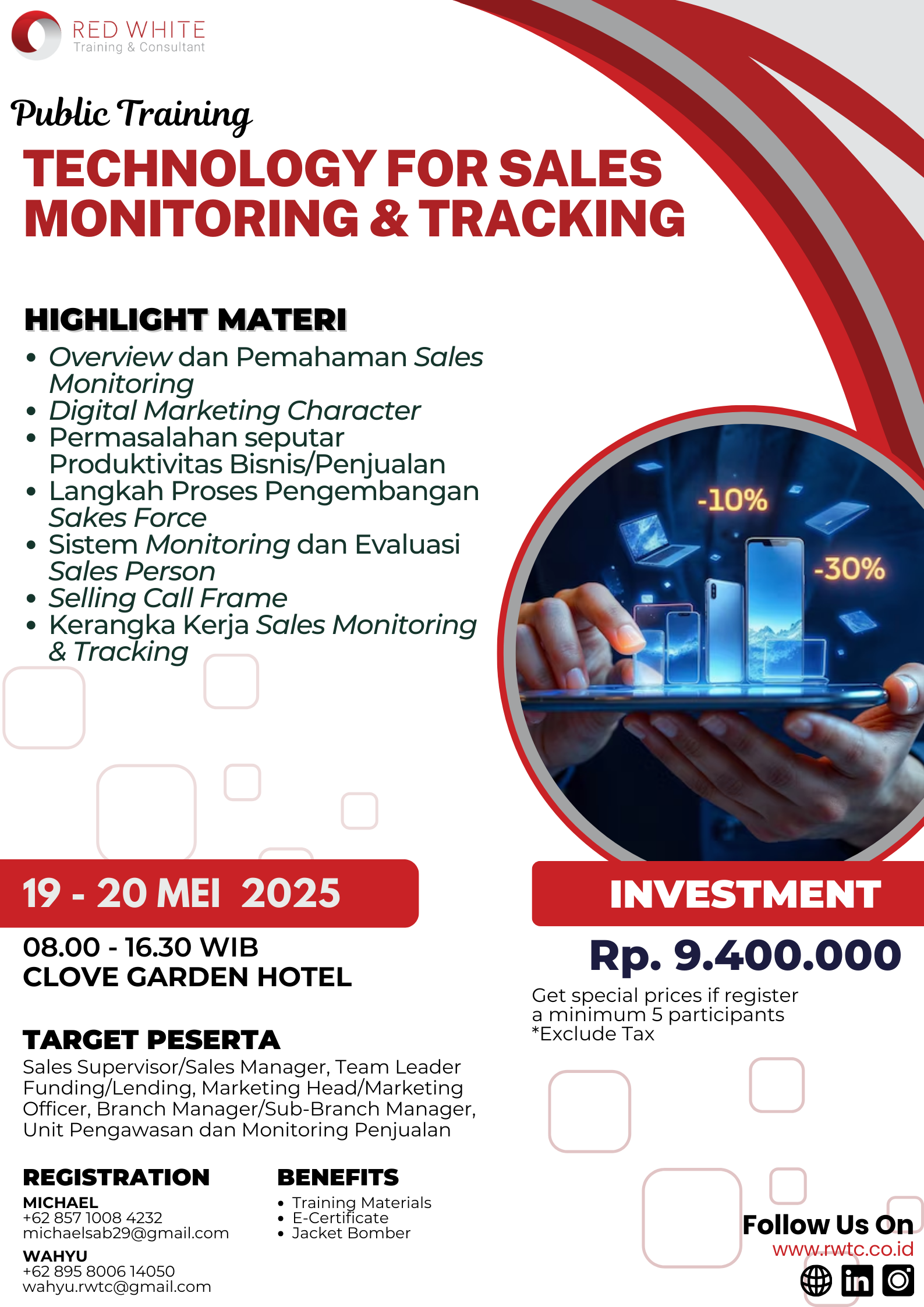 RED WHITE
Training & Consultant

Public Training

TECHNOLOGY FOR SALES MONITORING & TRACKING

HIGHLIGHT MATERI
• Overview dan Pemahaman Sales Monitoring
• Digital Marketing Character
• Permasalahan seputar Produktivitas Bisnis/Penjualan
• Langkah Proses Pengembangan Sakes Force
• Sistem Monitoring dan Evaluasi Sales Person
• Selling Call Frame
• Kerangka Kerja Sales Monitoring & Tracking

-10%
-30%

19 - 20 MEI 2025
08.00 - 16.30 WIB
CLOVE GARDEN HOTEL

INVESTMENT
Rp. 9.400.000
Get special prices if register a minimum 5 participants
*Exclude Tax

TARGET PESERTA
Sales Supervisor/Sales Manager, Team Leader Funding/Lending, Marketing Head/Marketing Officer, Branch Manager/Sub-Branch Manager, Unit Pengawasan dan Monitoring Penjualan

REGISTRATION
MICHAEL
+62 857 1008 4232
michaelsab29@gmail.com
WAHYU
+62 895 8006 14050
wahyu.rwtc@gmail.com

BENEFITS
• Training Materials
• E-Certificate
• Jacket Bomber

Follow Us On
www.rwtc.co.id